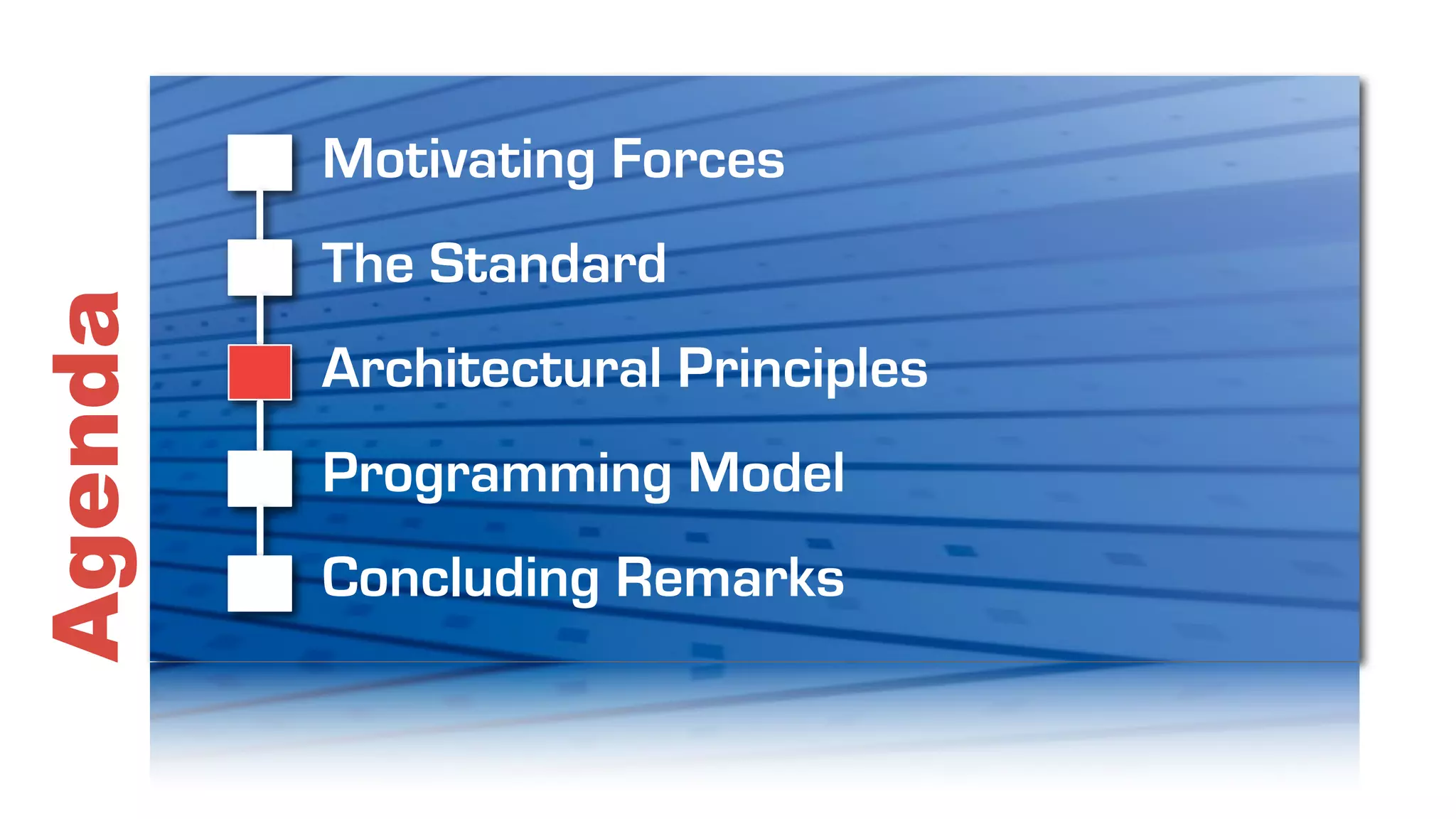 Agenda

Motivating Forces

The Standard

Architectural Principles

Programming Model

Concluding Remarks